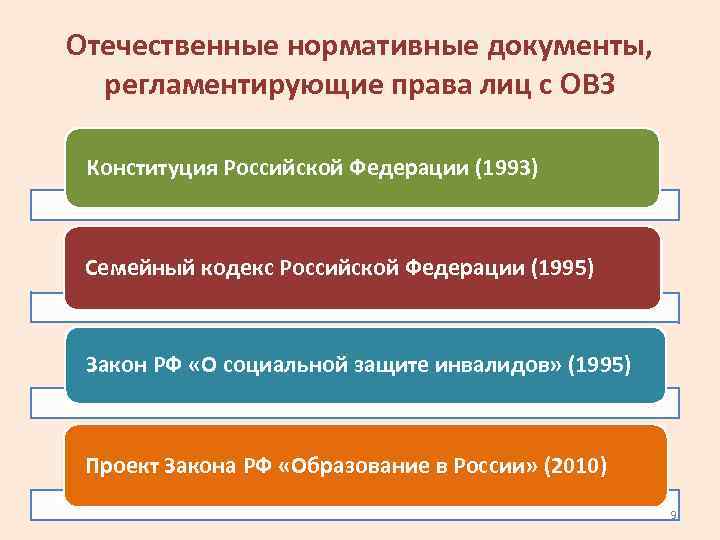 Отечественные нормативные документы, регламентирующие права лиц с ОВЗ

Конституция Российской Федерации (1993)

Семейный кодекс Российской Федерации (1995)

Закон РФ «О социальной защите инвалидов» (1995)

Проект Закона РФ «Образование в России» (2010)

9